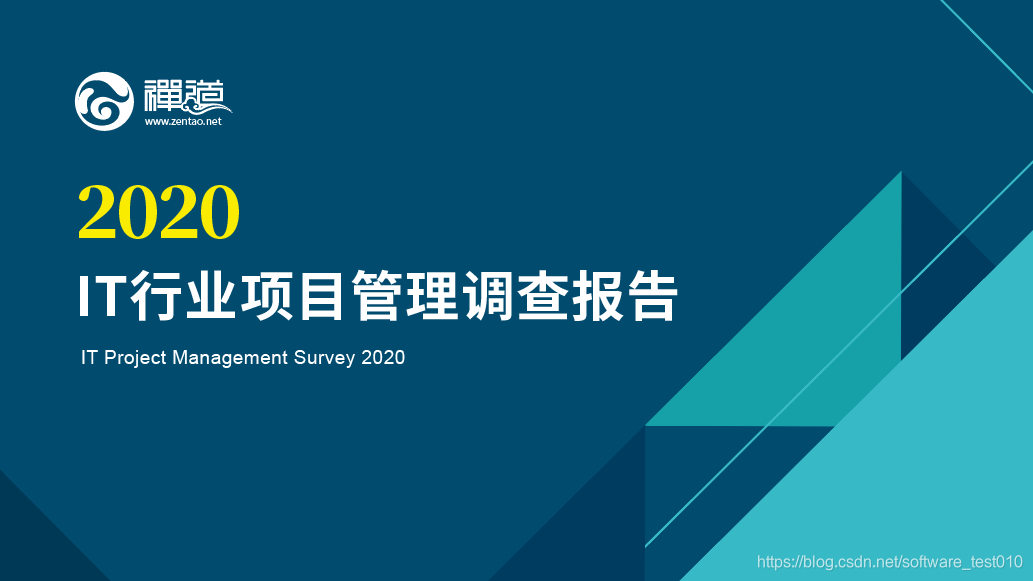 禪道
www.zentao.net

2020

IT行业项目管理调查报告

IT Project Management Survey 2020

https://blog.csdn.net/software_test010